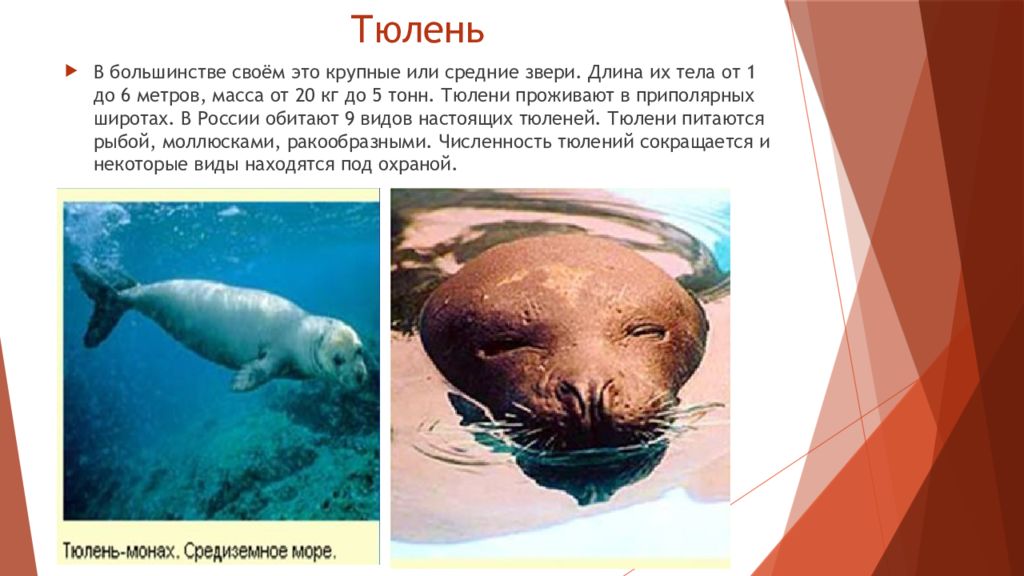 Тюлень

В большинстве своём это крупные или средние звери. Длина их тела от 1 до 6 метров, масса от 20 кг до 5 тонн. Тюлени проживают в приполярных широтах. В России обитают 9 видов настоящих тюленей. Тюлени питаются рыбой, моллюсками, ракообразными. Численность тюлений сокращается и некоторые виды находятся под охраной.

Тюлень-монах. Средиземное море.